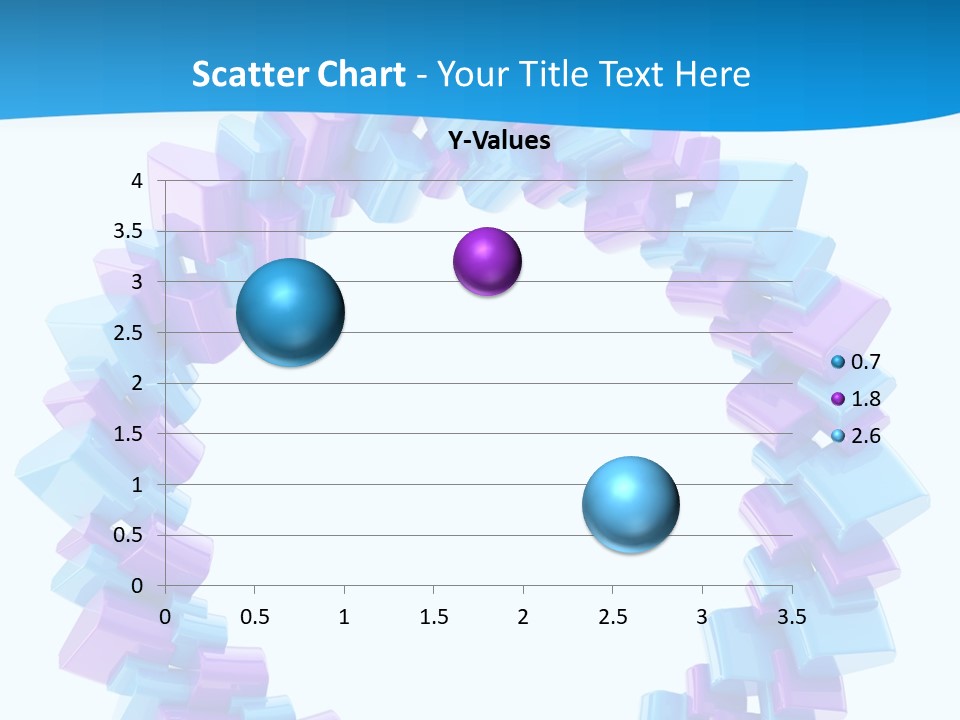 Scatter Chart - Your Title Text Here

Y-Values

4
3.5
3
2.5
2
1.5
1
0.5
0

0 0.5 1 1.5 2 2.5 3 3.5

0.7
1.8
2.6